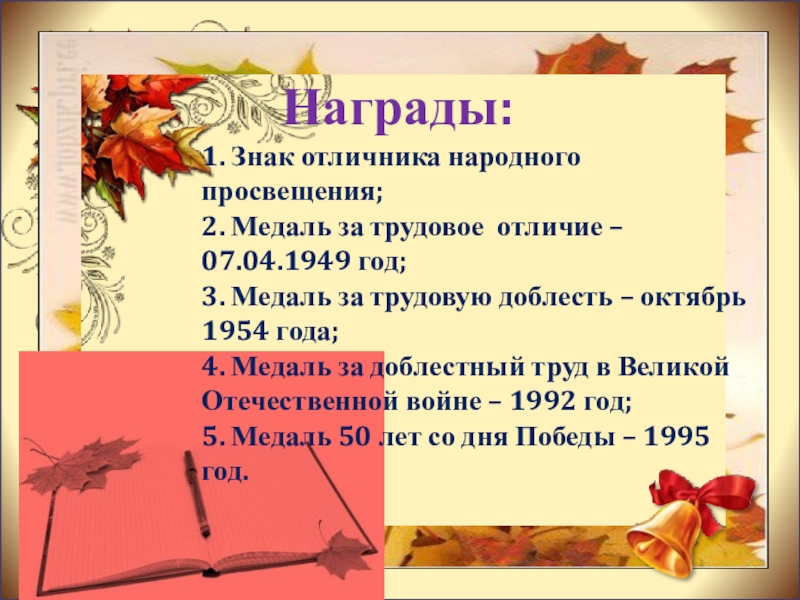 Награды:

1. Знак отличника народного просвещения;
2. Медаль за трудовое отличие – 07.04.1949 год;
3. Медаль за трудовую доблесть – октябрь 1954 года;
4. Медаль за доблестный труд в Великой Отечественной войне – 1992 год;
5. Медаль 50 лет со дня Победы – 1995 год.